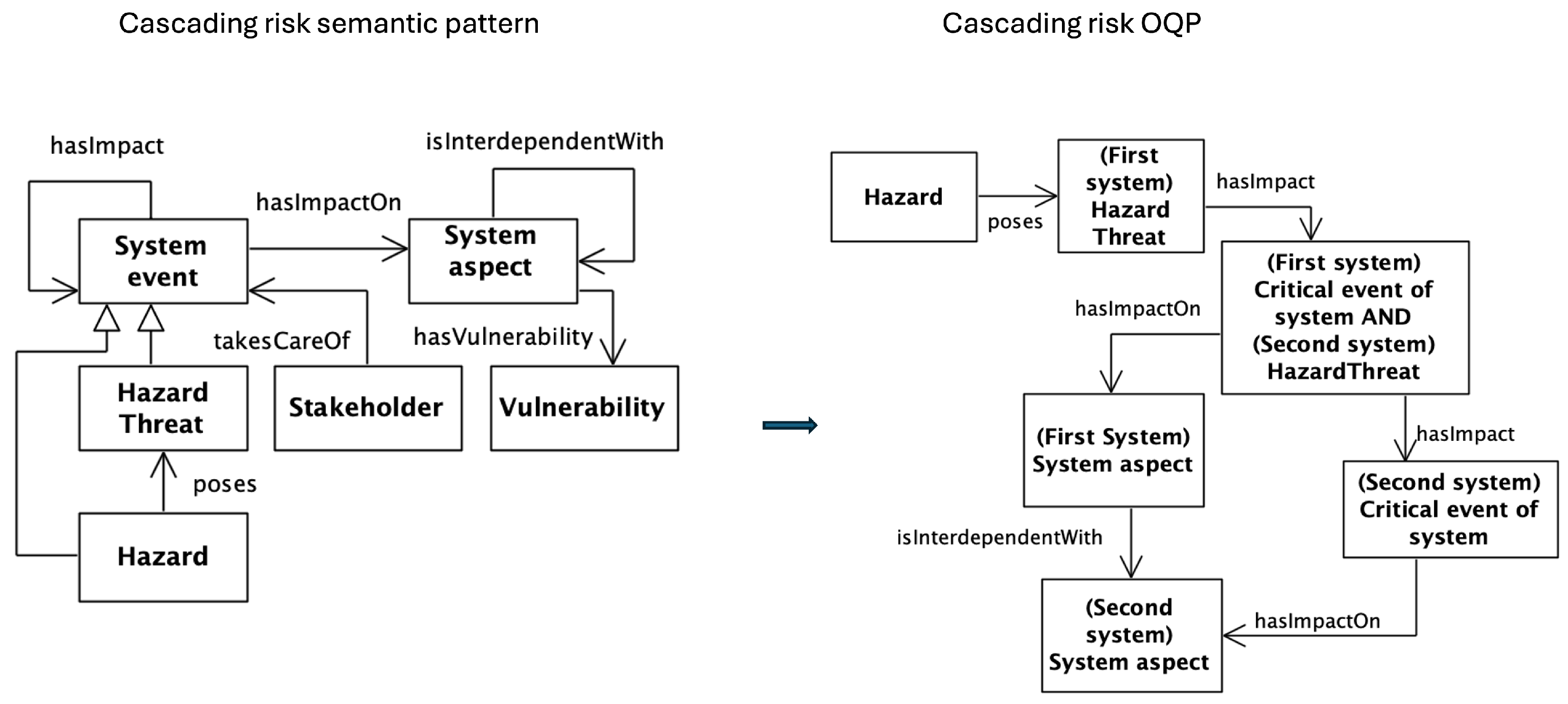 Cascading risk semantic pattern

hasImpact

isInterdependentWith

hasImpactOn

System event

System aspect

takesCareOf

hasVulnerability

Hazard Threat

Stakeholder

Vulnerability

poses

Hazard

Cascading risk OQP

Hazard

poses

(First system) Hazard Threat

hasImpact

(First system) Critical event of system AND (Second system) HazardThreat

hasImpactOn

(First System) System aspect

hasImpact

(Second system) Critical event of system

isInterdependentWith

(Second system) System aspect

hasImpactOn